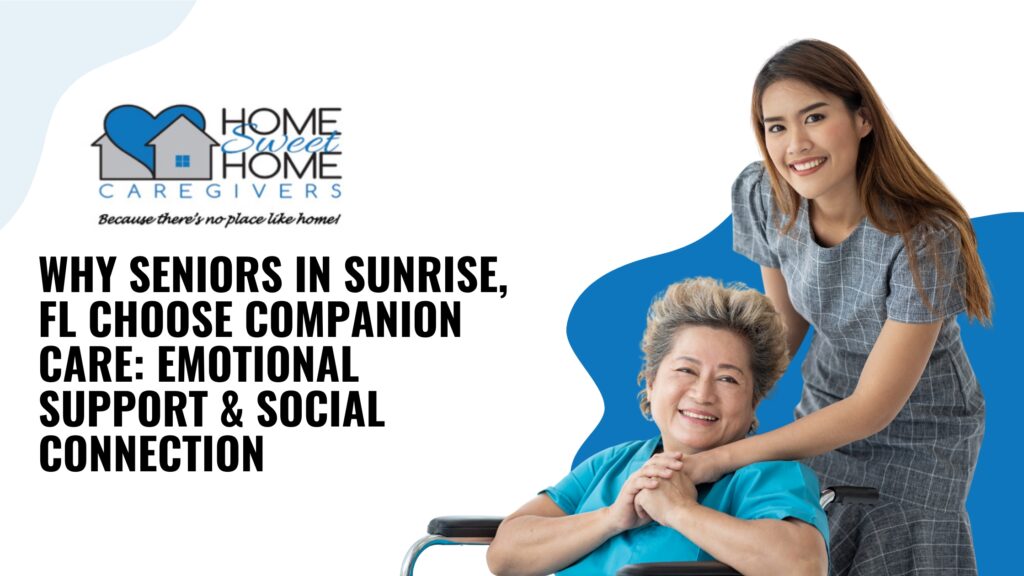 HOME Sweet HOME
CAREGIVERS
Because there's no place like home!

WHY SENIORS IN SUNRISE, FL CHOOSE COMPANION CARE: EMOTIONAL SUPPORT & SOCIAL CONNECTION